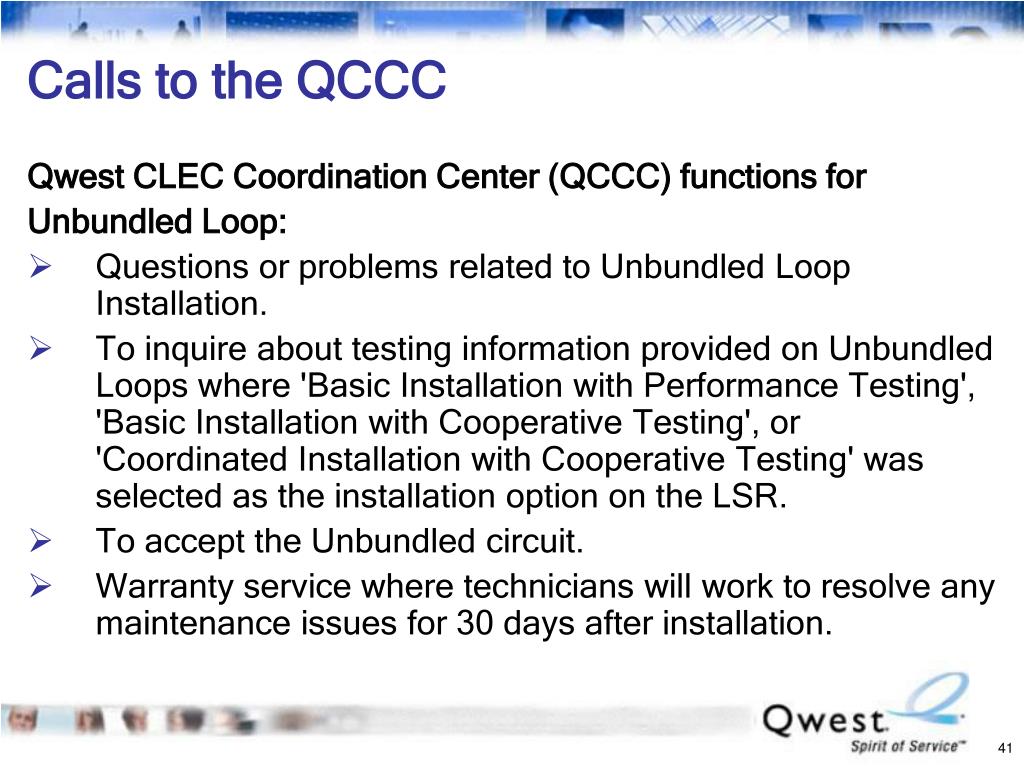 Calls to the QCCC

Qwest CLEC Coordination Center (QCCC) functions for Unbundled Loop:

➢ Questions or problems related to Unbundled Loop Installation.
➢ To inquire about testing information provided on Unbundled Loops where 'Basic Installation with Performance Testing', 'Basic Installation with Cooperative Testing', or 'Coordinated Installation with Cooperative Testing' was selected as the installation option on the LSR.
➢ To accept the Unbundled circuit.
➢ Warranty service where technicians will work to resolve any maintenance issues for 30 days after installation.

Qwest
Spirit of Service™

41